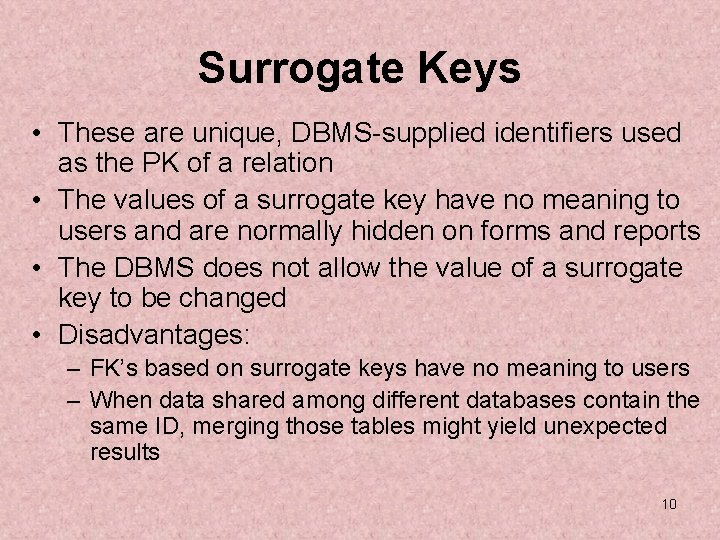 Surrogate Keys

• These are unique, DBMS-supplied identifiers used as the PK of a relation
• The values of a surrogate key have no meaning to users and are normally hidden on forms and reports
• The DBMS does not allow the value of a surrogate key to be changed
• Disadvantages:
– FK's based on surrogate keys have no meaning to users
– When data shared among different databases contain the same ID, merging those tables might yield unexpected results

10